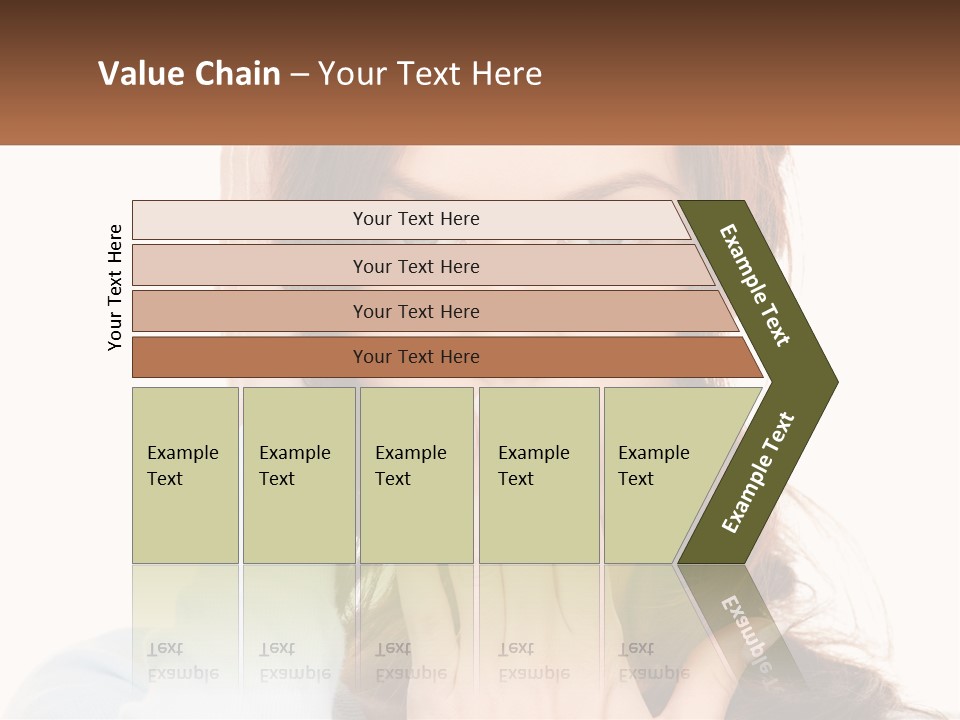 Value Chain – Your Text Here

Your Text Here

Your Text Here

Your Text Here

Your Text Here

Your Text Here

Example Text

Example Text

Example Text

Example Text

Example Text

Example Text

Example Text